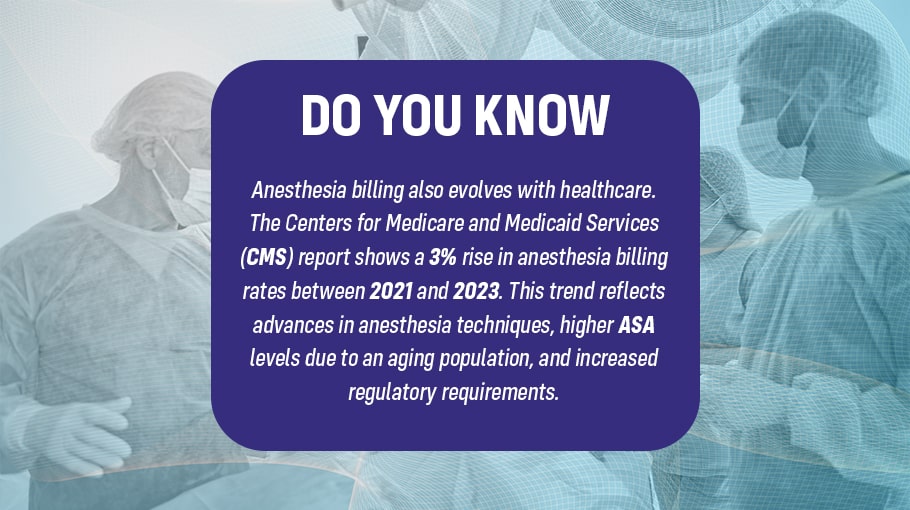 DO YOU KNOW

Anesthesia billing also evolves with healthcare. The Centers for Medicare and Medicaid Services (CMS) report shows a 3% rise in anesthesia billing rates between 2021 and 2023. This trend reflects advances in anesthesia techniques, higher ASA levels due to an aging population, and increased regulatory requirements.